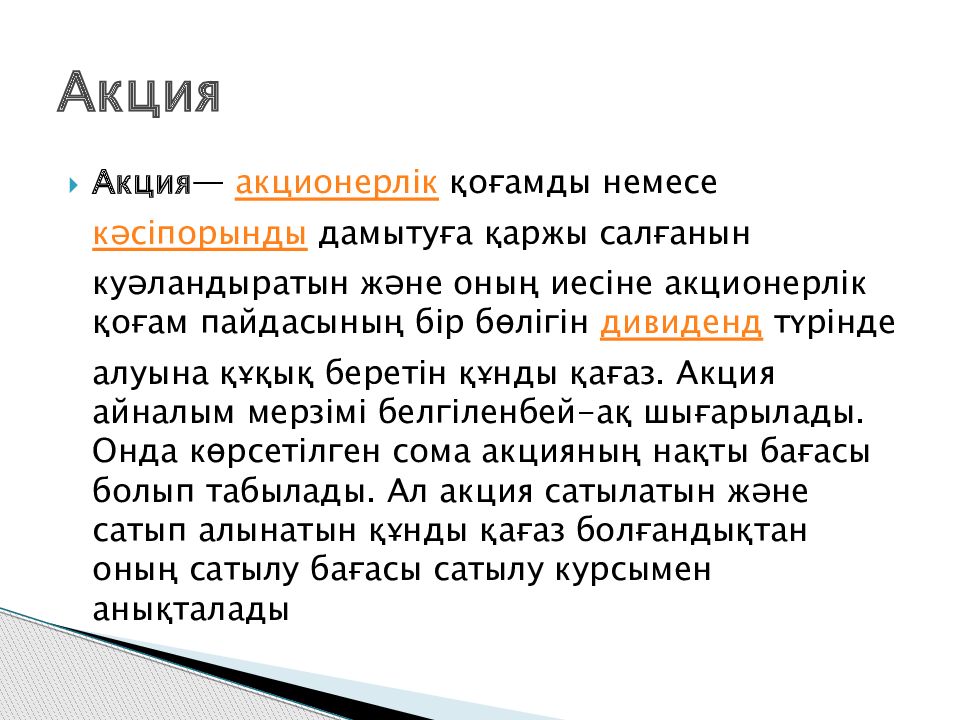 Акция

Акция— акционерлік қоғамды немесе кәсіпорынды дамытуға қаржы салғанын куәландыратын және оның иесіне акционерлік қоғам пайдасының бір бөлігін дивиденд түрінде алуына құқық беретін құнды қағаз. Акция айналым мерзімі белгіленбей-ақ шығарылады. Онда көрсетілген сома акцияның нақты бағасы болып табылады. Ал акция сатылатын және сатып алынатын құнды қағаз болғандықтан оның сатылу бағасы сатылу курсымен анықталады